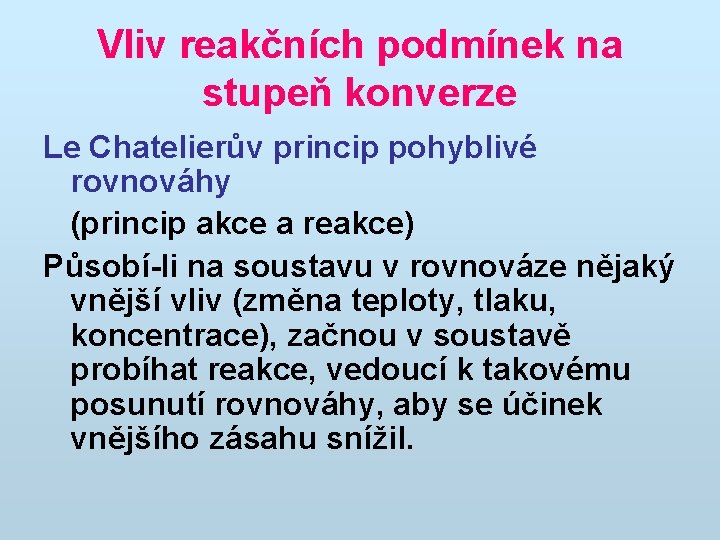 Vliv reakčních podmínek na stupeň konverze

Le Chatelierův princip pohyblivé rovnováhy

(princip akce a reakce)

Působí-li na soustavu v rovnováze nějaký vnější vliv (změna teploty, tlaku, koncentrace), začnou v soustavě probíhat reakce, vedoucí k takovému posunutí rovnováhy, aby se účinek vnějšího zásahu snížil.